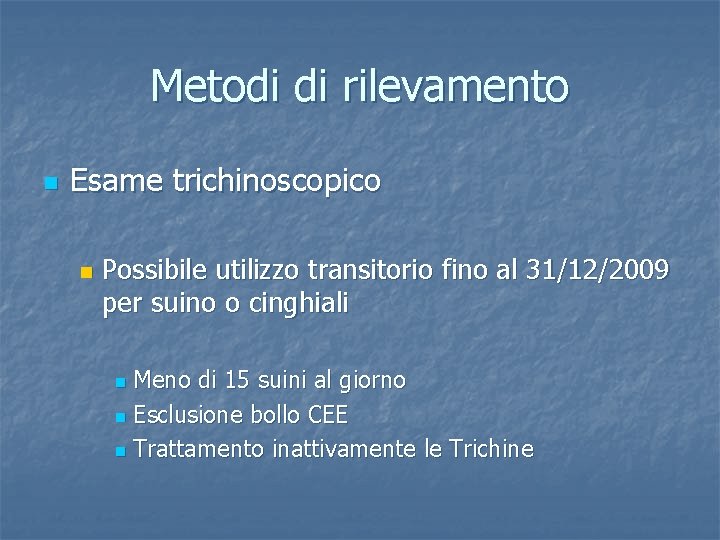 Metodi di rilevamento

Esame trichinoscopico

Possibile utilizzo transitorio fino al 31/12/2009 per suino o cinghiali

Meno di 15 suini al giorno
Esclusione bollo CEE
Trattamento inattivamente le Trichine